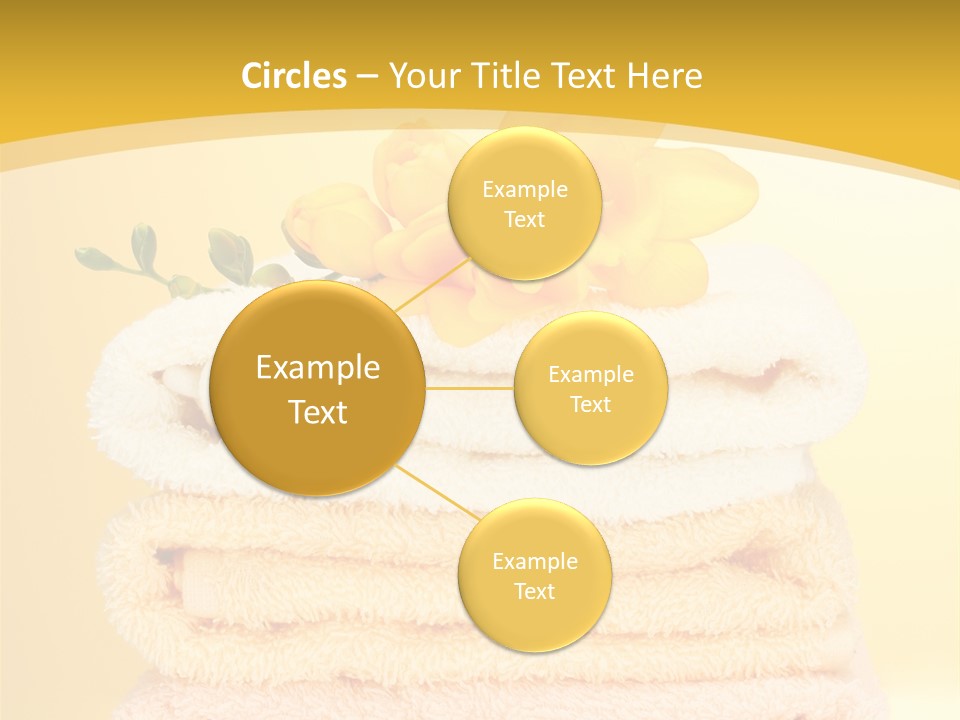 Circles – Your Title Text Here

Example Text

Example Text

Example Text

Example Text